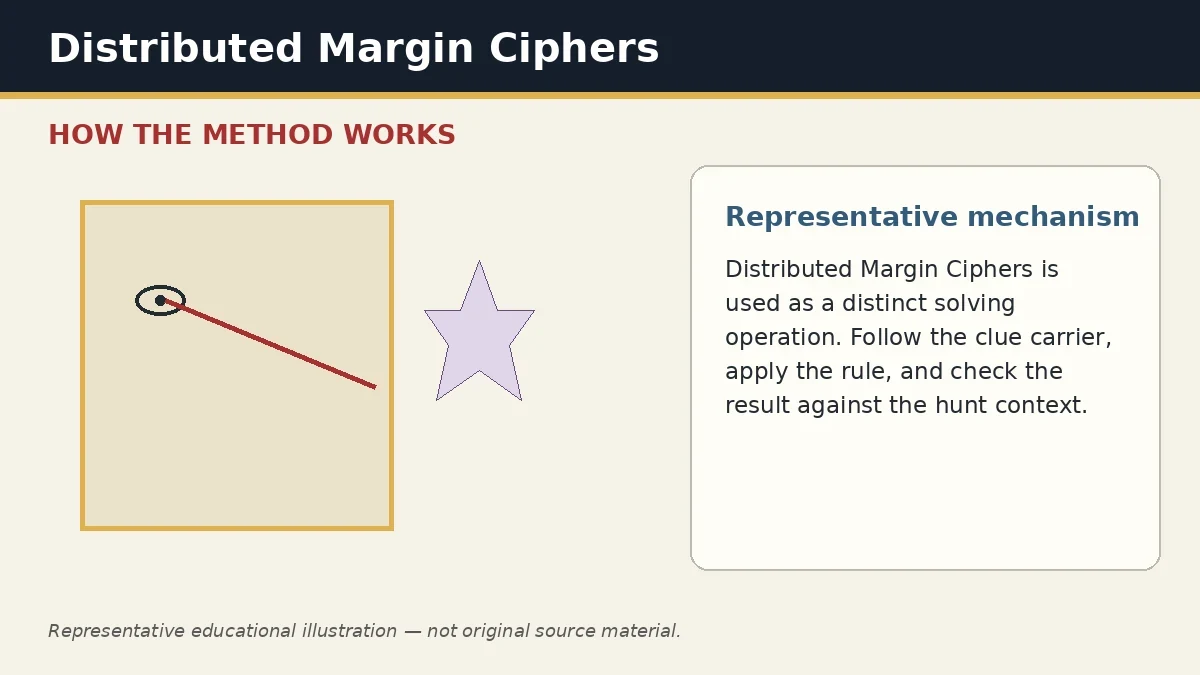 Distributed Margin Ciphers

HOW THE METHOD WORKS

Representative mechanism

Distributed Margin Ciphers is used as a distinct solving operation. Follow the clue carrier, apply the rule, and check the result against the hunt context.

Representative educational illustration — not original source material.